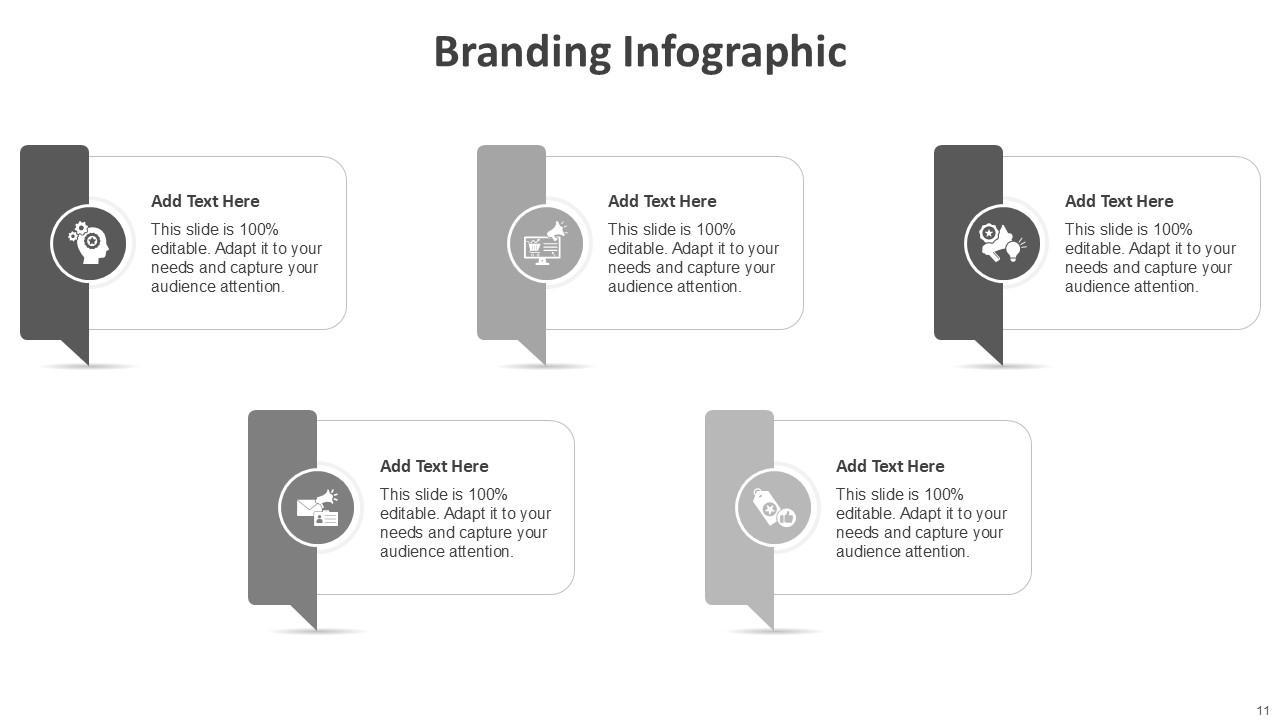 Branding Infographic

Add Text Here

This slide is 100% editable. Adapt it to your needs and capture your audience attention.

Add Text Here

This slide is 100% editable. Adapt it to your needs and capture your audience attention.

Add Text Here

This slide is 100% editable. Adapt it to your needs and capture your audience attention.

Add Text Here

This slide is 100% editable. Adapt it to your needs and capture your audience attention.

Add Text Here

This slide is 100% editable. Adapt it to your needs and capture your audience attention.

11